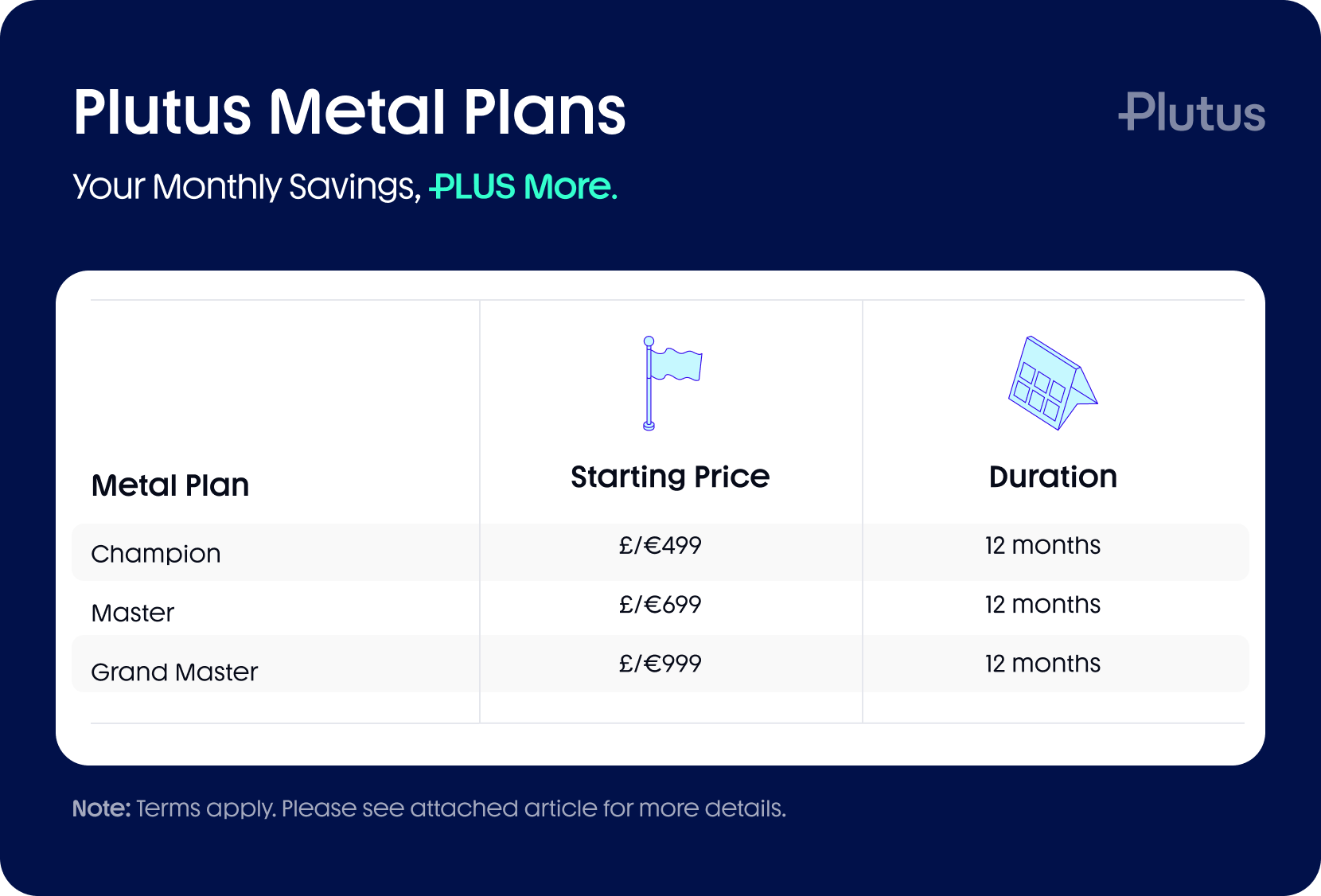 Plutus Metal Plans

Plutus

Your Monthly Savings, PLUS More.

| Metal Plan | Starting Price | Duration |
|---|---|---|
| Champion | £/€499 | 12 months |
| Master | £/€699 | 12 months |
| Grand Master | £/€999 | 12 months |

Note: Terms apply. Please see attached article for more details.